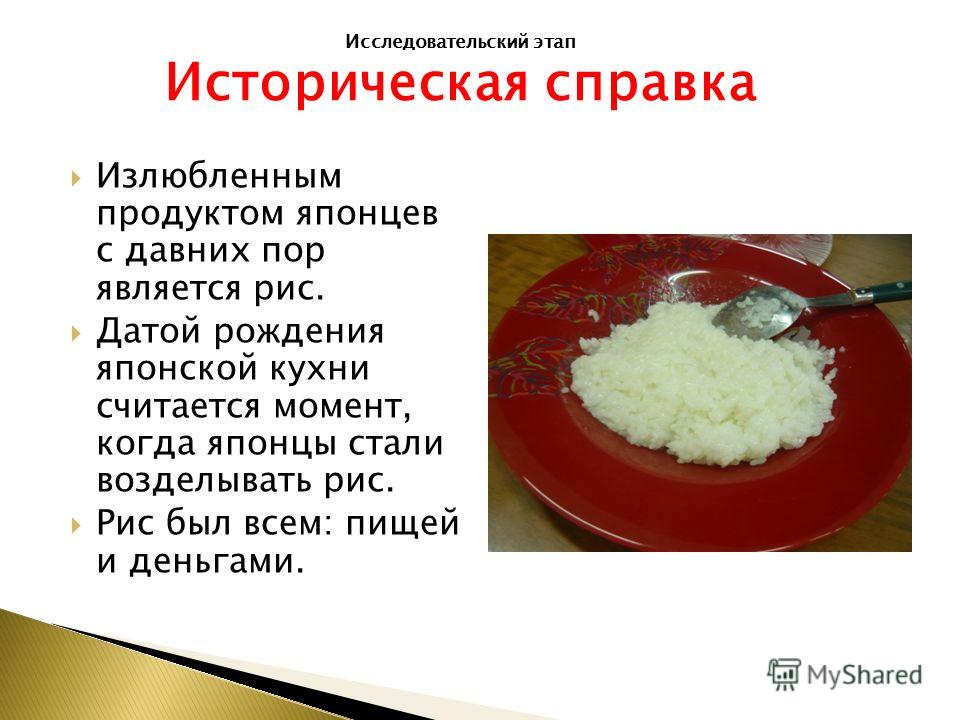 Исследовательский этап

Историческая справка

Излюбленным продуктом японцев с давних пор является рис.

Датой рождения японской кухни считается момент, когда японцы стали возделывать рис.

Рис был всем: пищей и деньгами.

MyShared